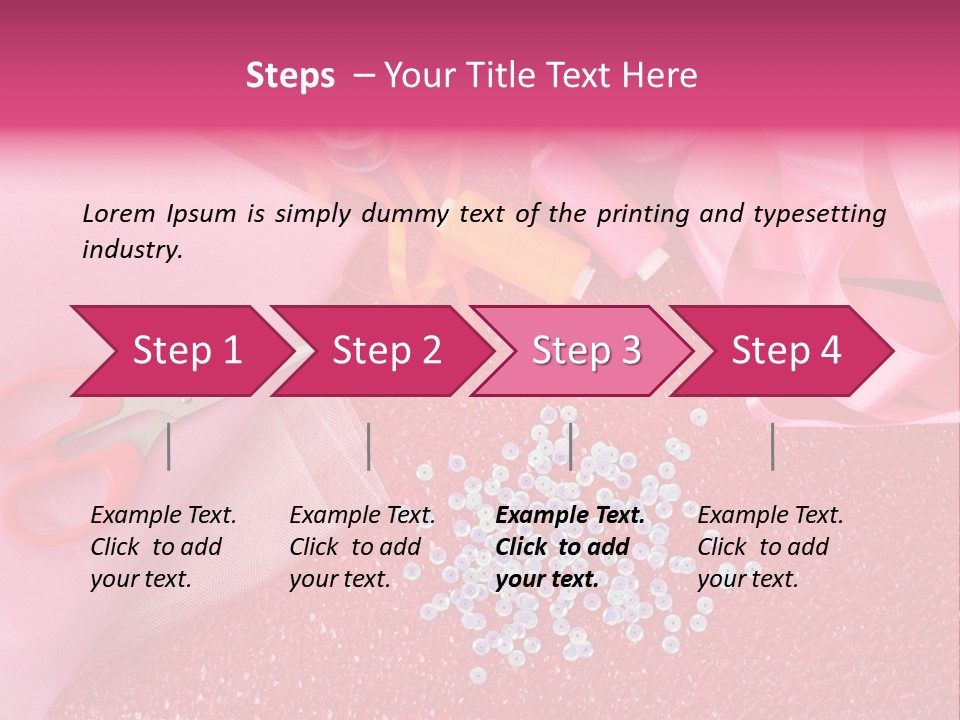 Steps – Your Title Text Here

Lorem Ipsum is simply dummy text of the printing and typesetting industry.

Step 1

Step 2

Step 3

Step 4

Example Text. Click to add your text.

Example Text. Click to add your text.

Example Text. Click to add your text.

Example Text. Click to add your text.